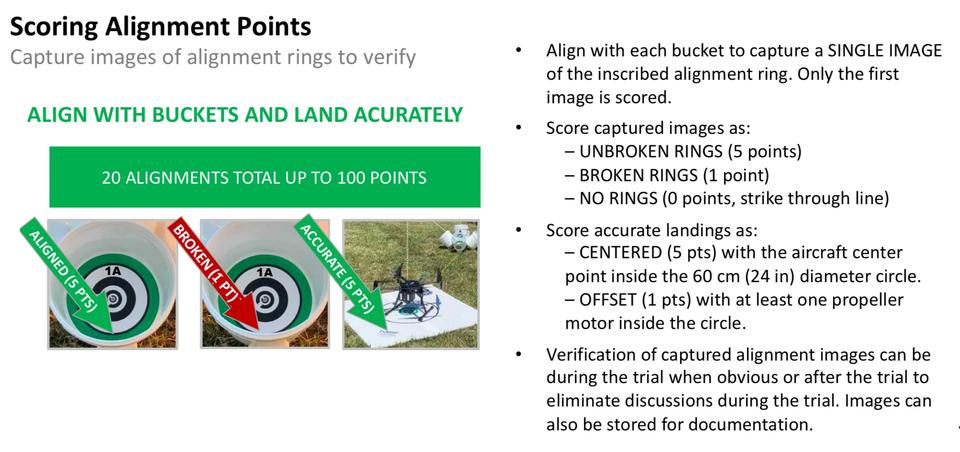 Scoring Alignment Points
Capture images of alignment rings to verify

ALIGN WITH BUCKETS AND LAND ACURATELY

20 ALIGNMENTS TOTAL UP TO 100 POINTS

ALIGNED (5 PTS)
1A
BROKEN (1 PT)
1A
ACCURATE (5 PTS)

• Align with each bucket to capture a SINGLE IMAGE of the inscribed alignment ring. Only the first image is scored.

• Score captured images as:
– UNBROKEN RINGS (5 points)
– BROKEN RINGS (1 point)
– NO RINGS (0 points, strike through line)

• Score accurate landings as:
– CENTERED (5 pts) with the aircraft center point inside the 60 cm (24 in) diameter circle.
– OFFSET (1 pts) with at least one propeller motor inside the circle.

• Verification of captured alignment images can be during the trial when obvious or after the trial to eliminate discussions during the trial. Images can also be stored for documentation.